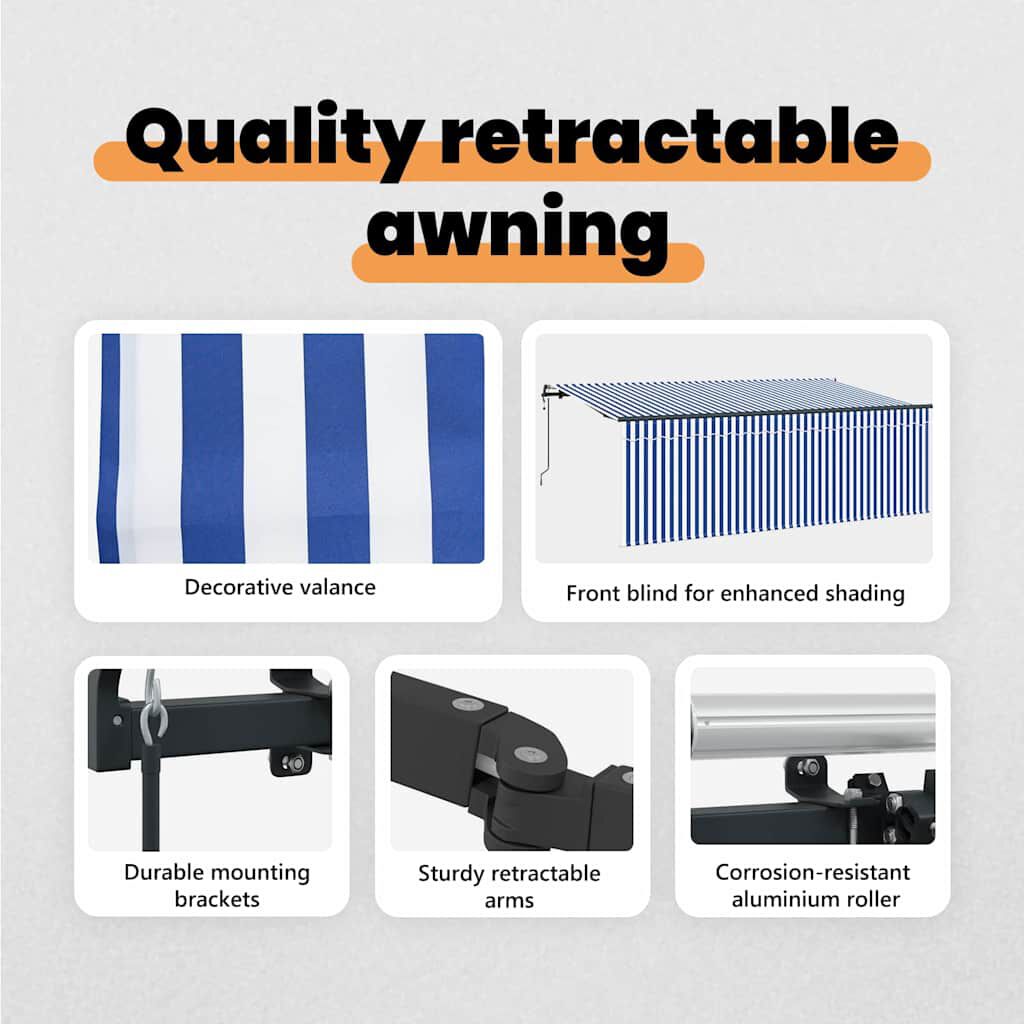 Quality retractable awning

Decorative valance

Front blind for enhanced shading

Durable mounting brackets

Sturdy retractable arms

Corrosion-resistant aluminium roller